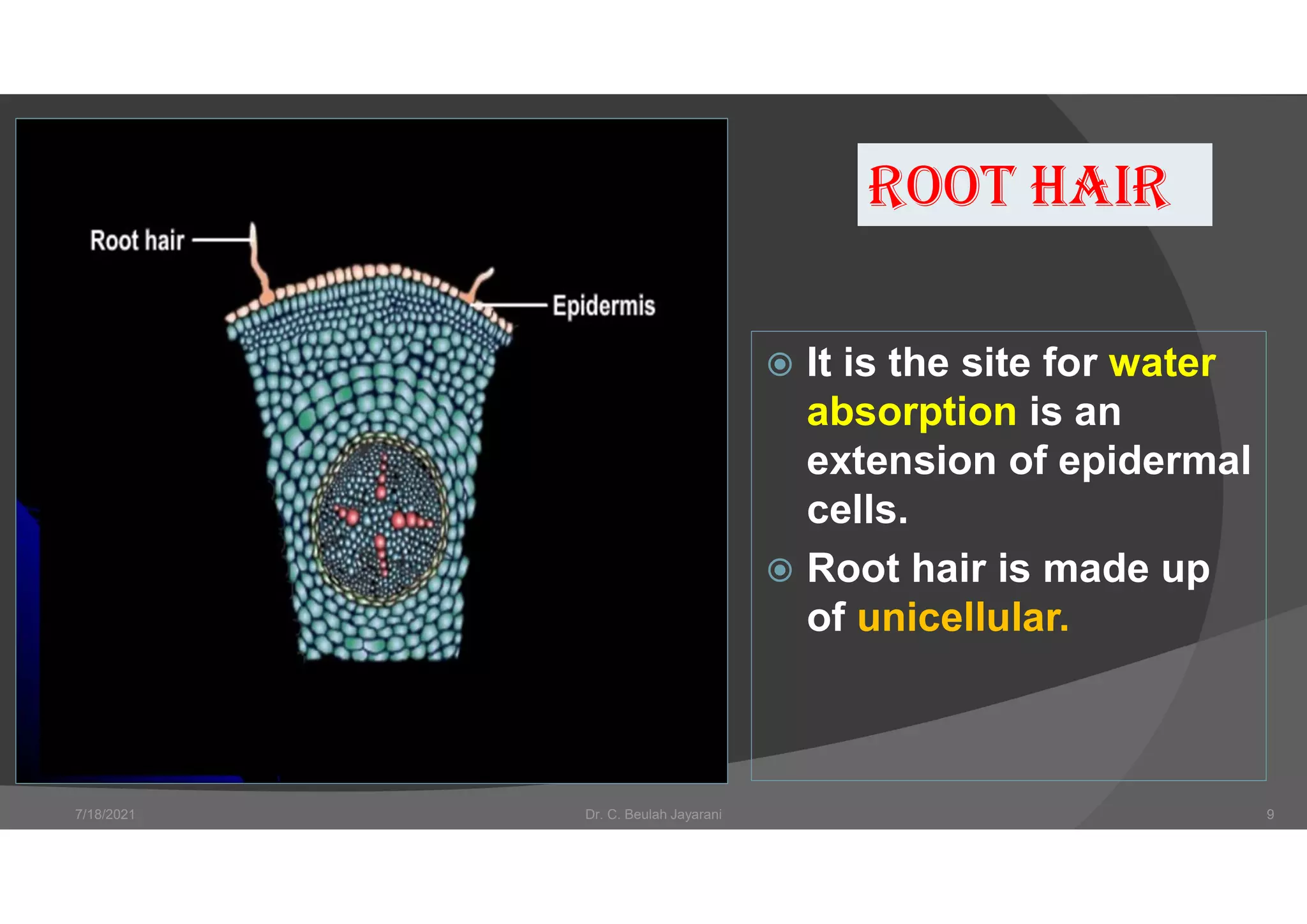 Root hair

Epidermis

ROOT HAIR

It is the site for water absorption is an extension of epidermal cells.

Root hair is made up of unicellular.

7/18/2021

Dr. C. Beulah Jayarani

9